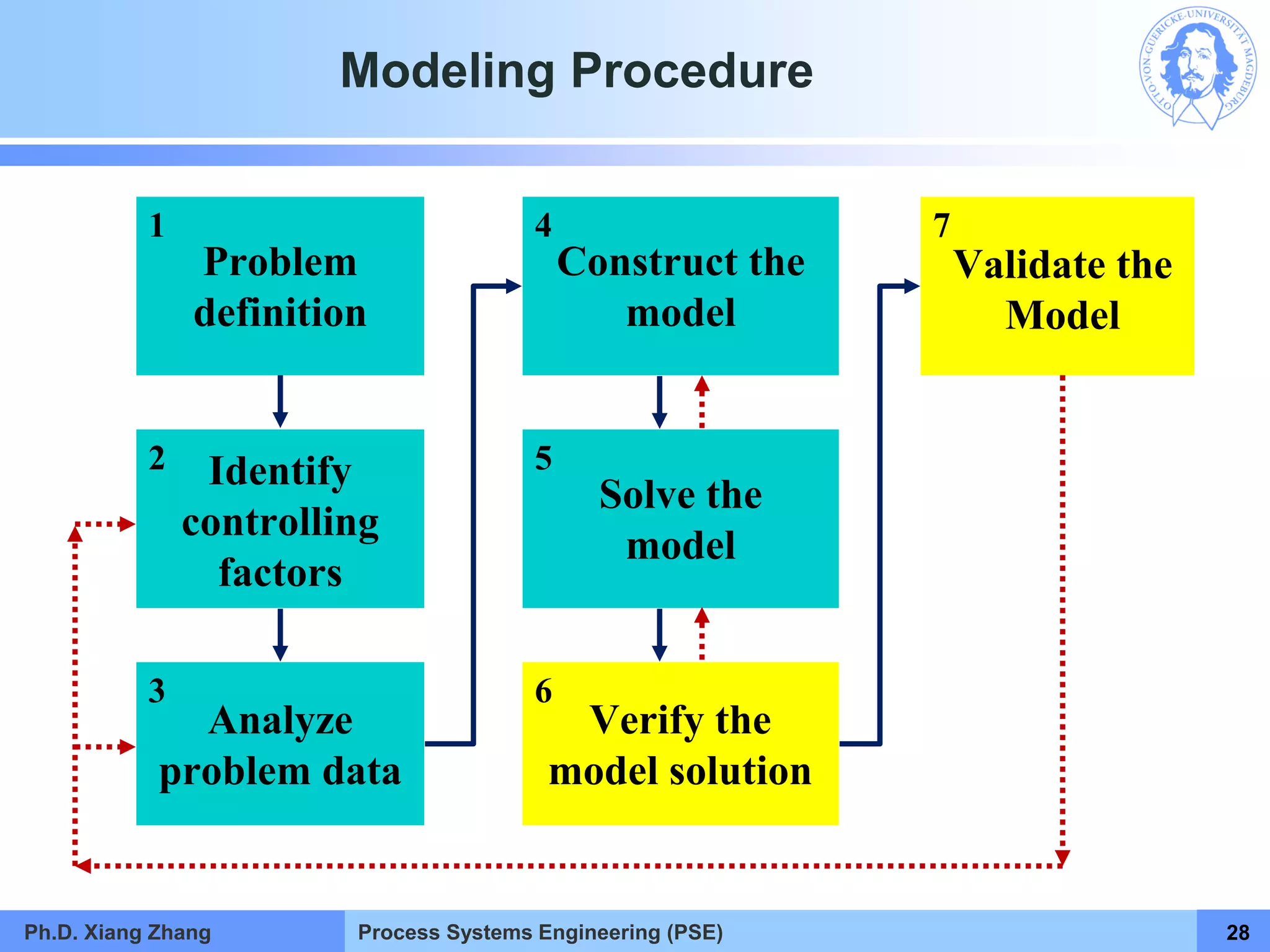 Modeling Procedure

OTTO-VON-GUERICKE-UNIVERSITÄT MAGDEBURG

1
Problem definition

2
Identify controlling factors

3
Analyze problem data

4
Construct the model

5
Solve the model

6
Verify the model solution

7
Validate the Model

Ph.D. Xiang Zhang

Process Systems Engineering (PSE)

28